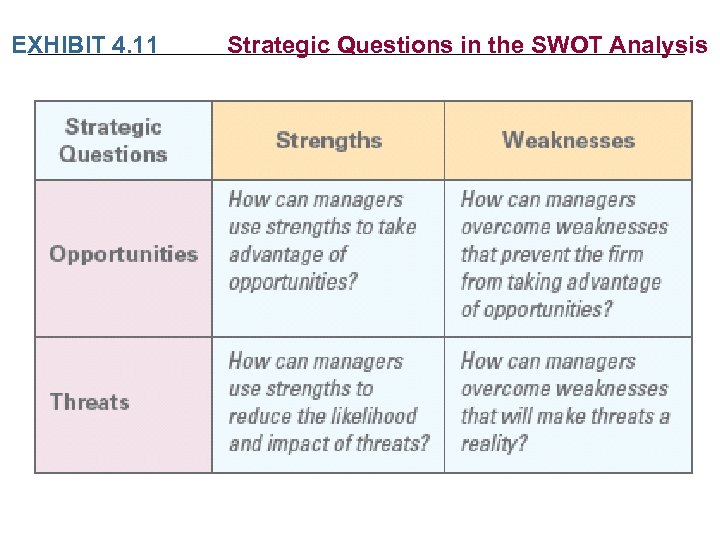 EXHIBIT 4.11 Strategic Questions in the SWOT Analysis

| Strategic Questions | Strengths | Weaknesses |
|---|---|---|
| Opportunities | How can managers use strengths to take advantage of opportunities? | How can managers overcome weaknesses that prevent the firm from taking advantage of opportunities? |
| Threats | How can managers use strengths to reduce the likelihood and impact of threats? | How can managers overcome weaknesses that will make threats a reality? |